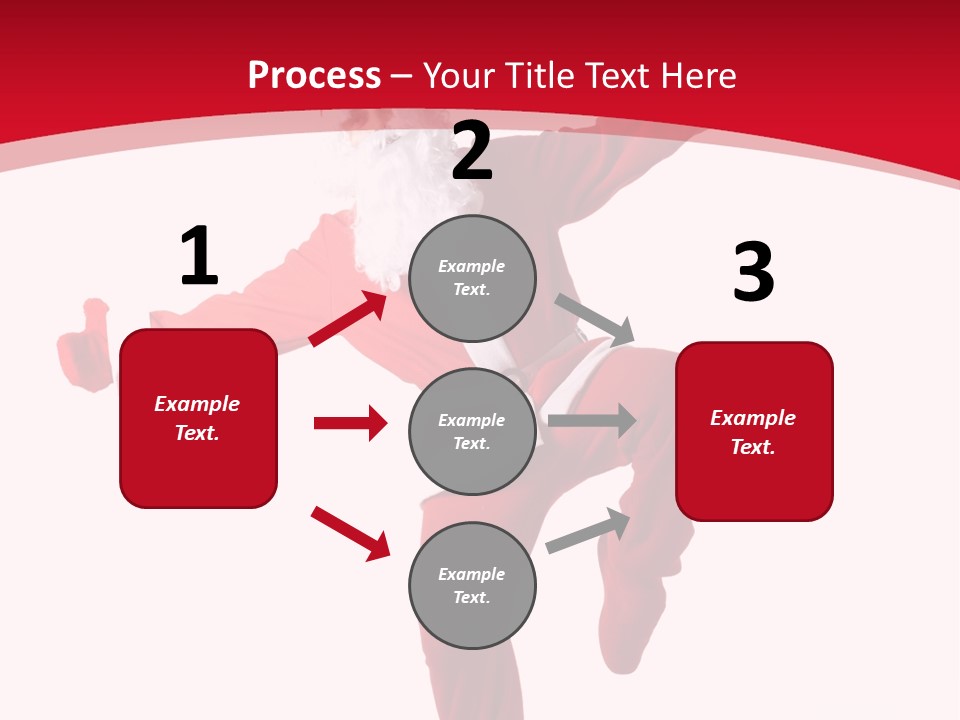 Process – Your Title Text Here

1

Example Text.

2

Example Text.

Example Text.

Example Text.

3

Example Text.